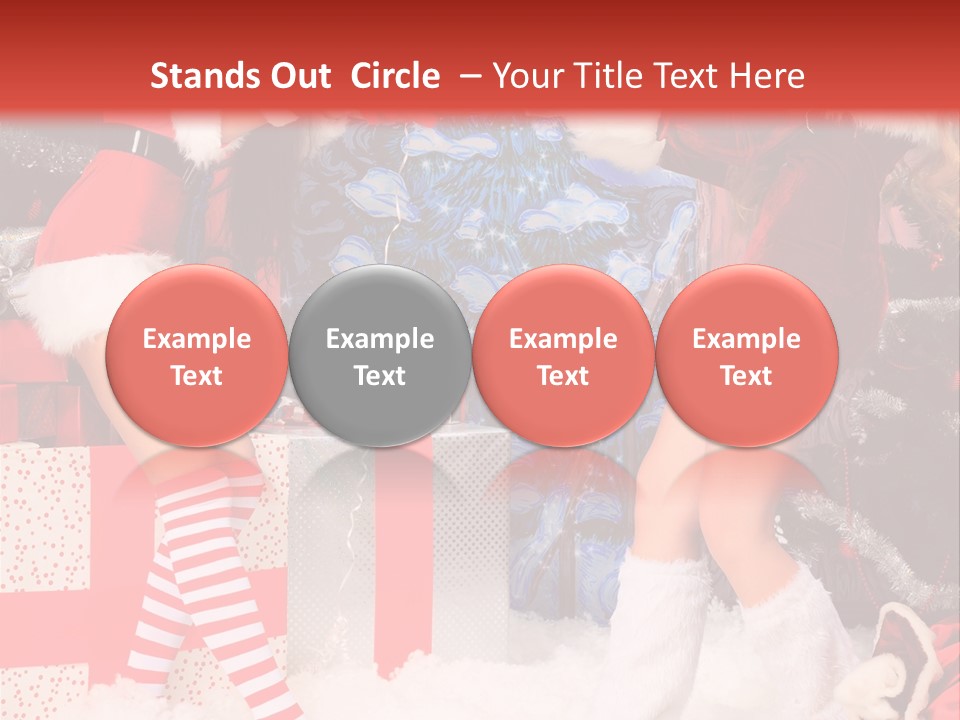 Stands Out Circle – Your Title Text Here

Example Text

Example Text

Example Text

Example Text